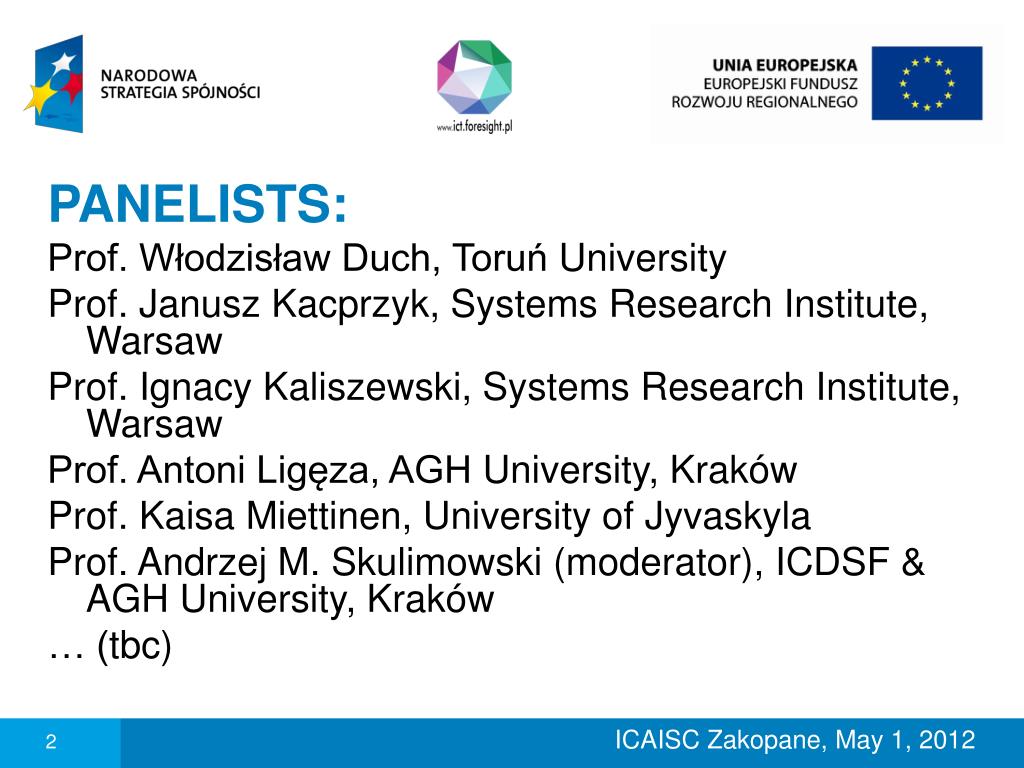 NARODOWA STRATEGIA SPÓJNOŚCI

www.ict.foresight.pl

UNIA EUROPEJSKA
EUROPEJSKI FUNDUSZ ROZWOJU REGIONALNEGO

PANELISTS:

Prof. Włodzisław Duch, Toruń University

Prof. Janusz Kacprzyk, Systems Research Institute, Warsaw

Prof. Ignacy Kaliszewski, Systems Research Institute, Warsaw

Prof. Antoni Ligęza, AGH University, Kraków

Prof. Kaisa Miettinen, University of Jyvaskyla

Prof. Andrzej M. Skulimowski (moderator), ICDSF & AGH University, Kraków

… (tbc)

2

ICAISC Zakopane, May 1, 2012